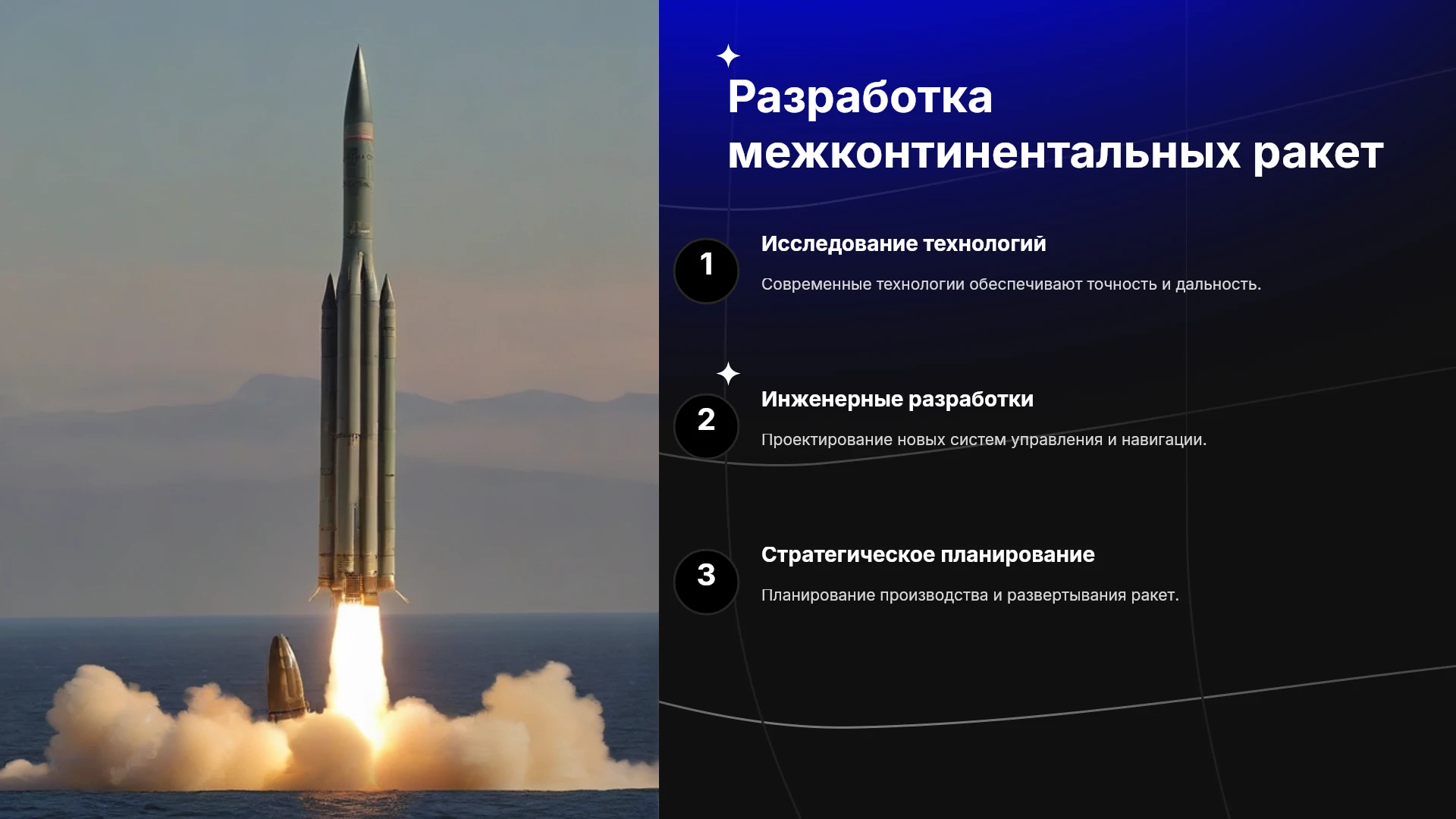 Разработка межконтинентальных ракет

1

Исследование технологий

Современные технологии обеспечивают точность и дальность.

2

Инженерные разработки

Проектирование новых систем управления и навигации.

3

Стратегическое планирование

Планирование производства и развертывания ракет.